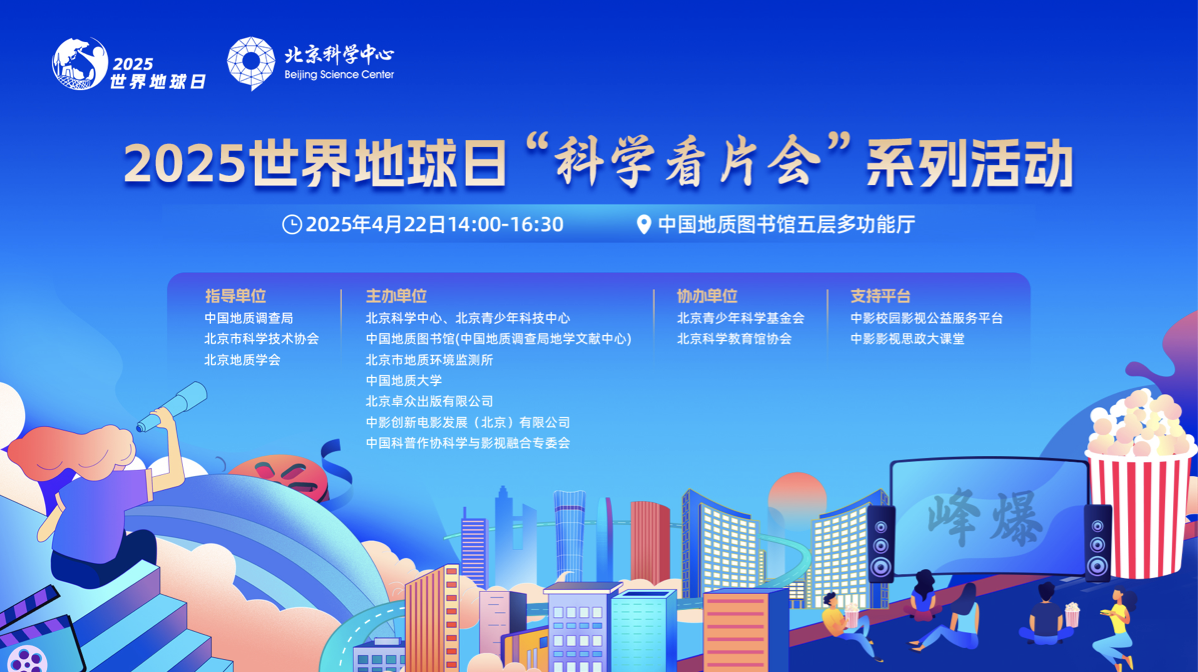 2025 世界地球日

北京科学中心
Beijing Science Center

2025世界地球日“科学看片会”系列活动

2025年4月22日14:00-16:30

中国地质图书馆五层多功能厅

指导单位
中国地质调查局
北京市科学技术协会
北京地质学会

主办单位
北京科学中心、北京青少年科技中心
中国地质图书馆(中国地质调查局地学文献中心)
北京市地质环境监测所
中国地质大学
北京卓众出版有限公司
中影创新电影发展（北京）有限公司
中国科普作协科学与影视融合专委会

协办单位
北京青少年科学基金会
北京科学教育馆协会

支持平台
中影校园影视公益服务平台
中影影视思政大课堂

峰爆